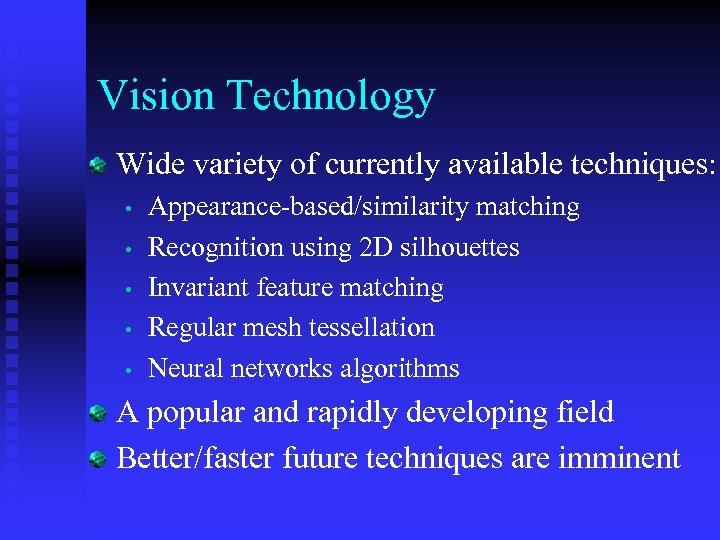 Vision Technology

- Wide variety of currently available techniques:
  - Appearance-based/similarity matching
  - Recognition using 2D silhouettes
  - Invariant feature matching
  - Regular mesh tessellation
  - Neural networks algorithms
- A popular and rapidly developing field
- Better/faster future techniques are imminent